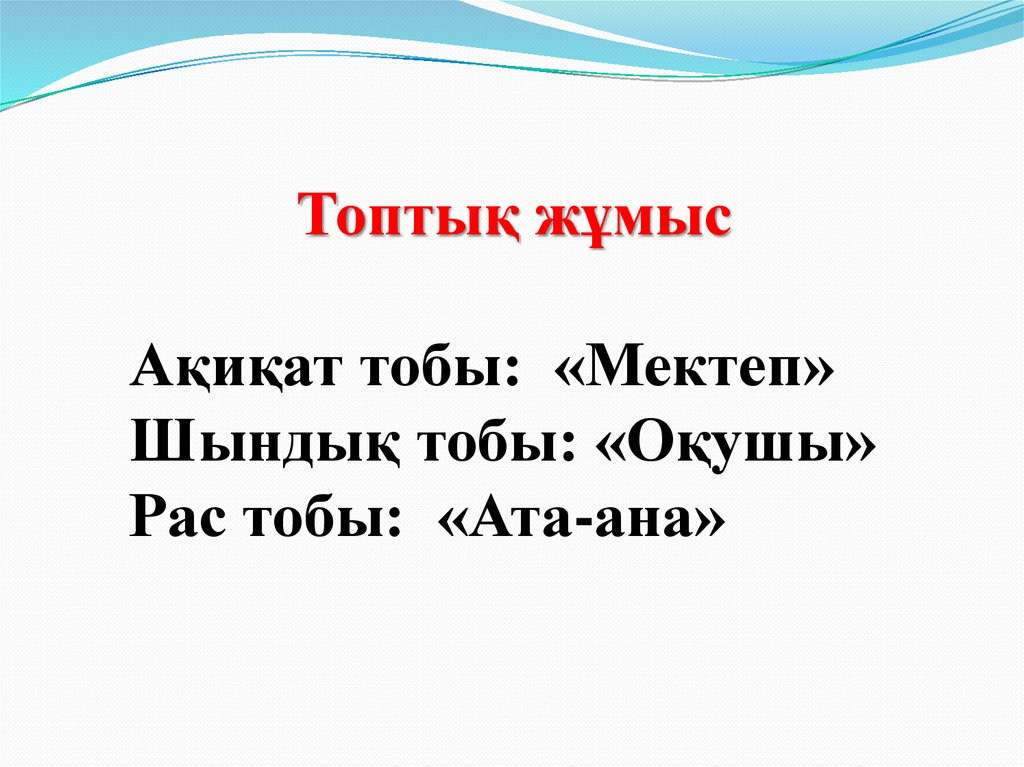 Топтық жұмыс

Ақиқат тобы: «Мектеп»
Шындық тобы: «Оқушы»
Рас тобы: «Ата-ана»